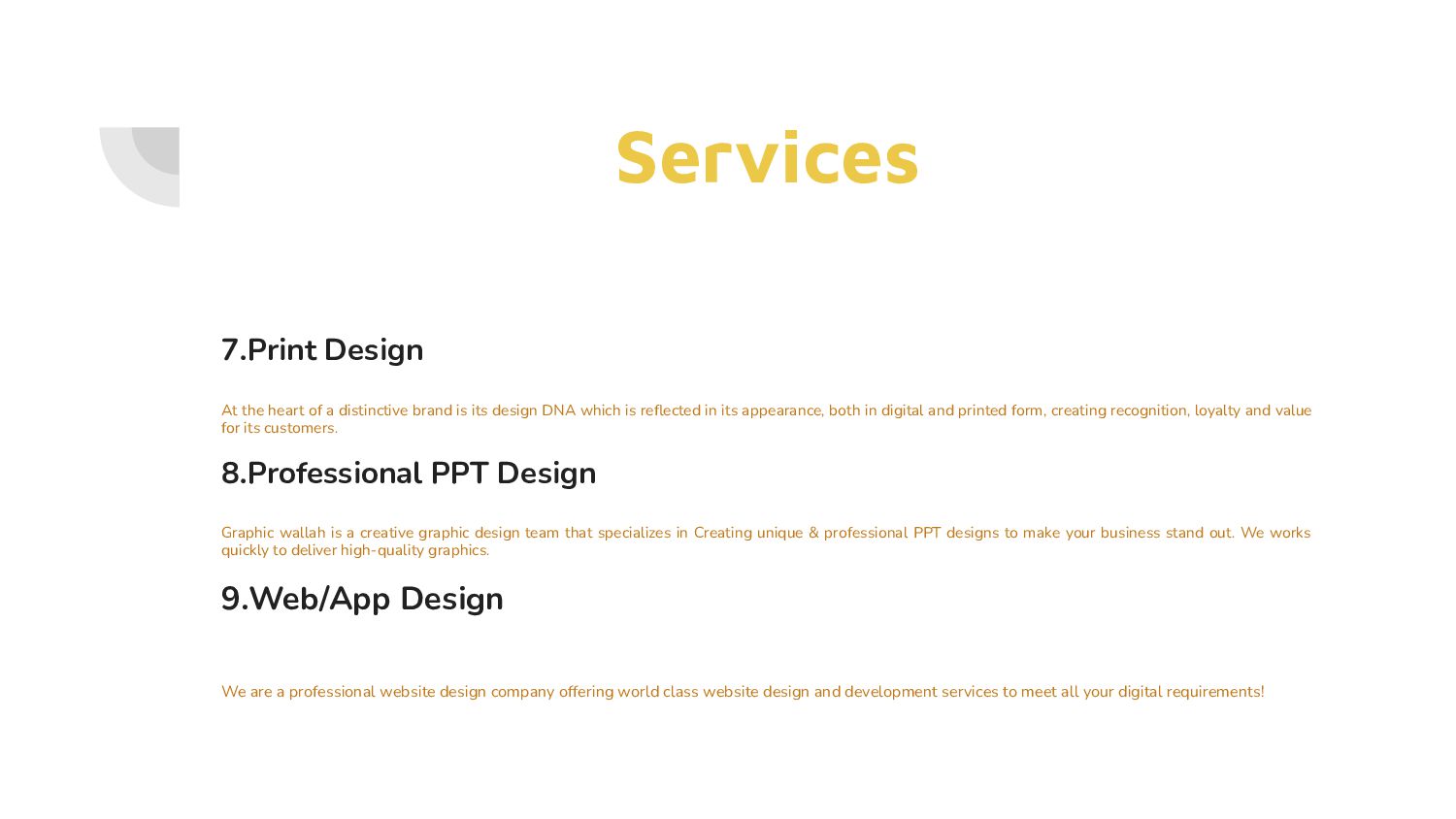 Services

7.Print Design

At the heart of a distinctive brand is its design DNA which is reflected in its appearance, both in digital and printed form, creating recognition, loyalty and value for its customers.

8.Professional PPT Design

Graphic wallah is a creative graphic design team that specializes in Creating unique & professional PPT designs to make your business stand out. We works quickly to deliver high-quality graphics.

9.Web/App Design

We are a professional website design company offering world class website design and development services to meet all your digital requirements!